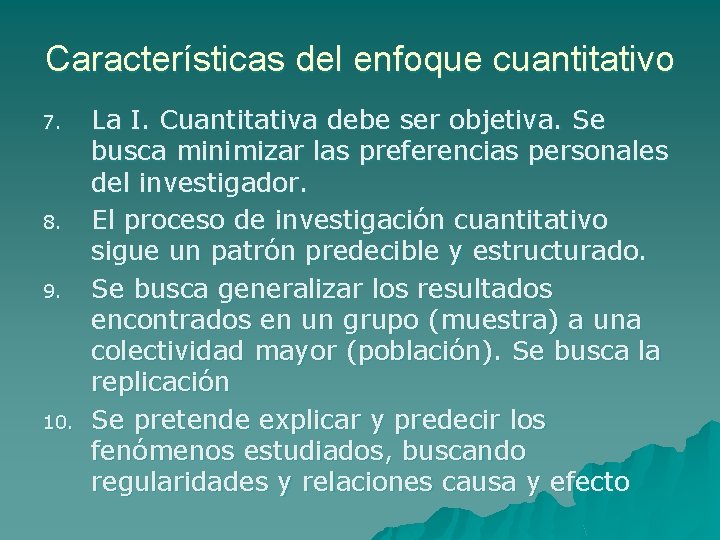 Características del enfoque cuantitativo

7. La I. Cuantitativa debe ser objetiva. Se busca minimizar las preferencias personales del investigador.

8. El proceso de investigación cuantitativo sigue un patrón predecible y estructurado.

9. Se busca generalizar los resultados encontrados en un grupo (muestra) a una colectividad mayor (población). Se busca la replicación

10. Se pretende explicar y predecir los fenómenos estudiados, buscando regularidades y relaciones causa y efecto